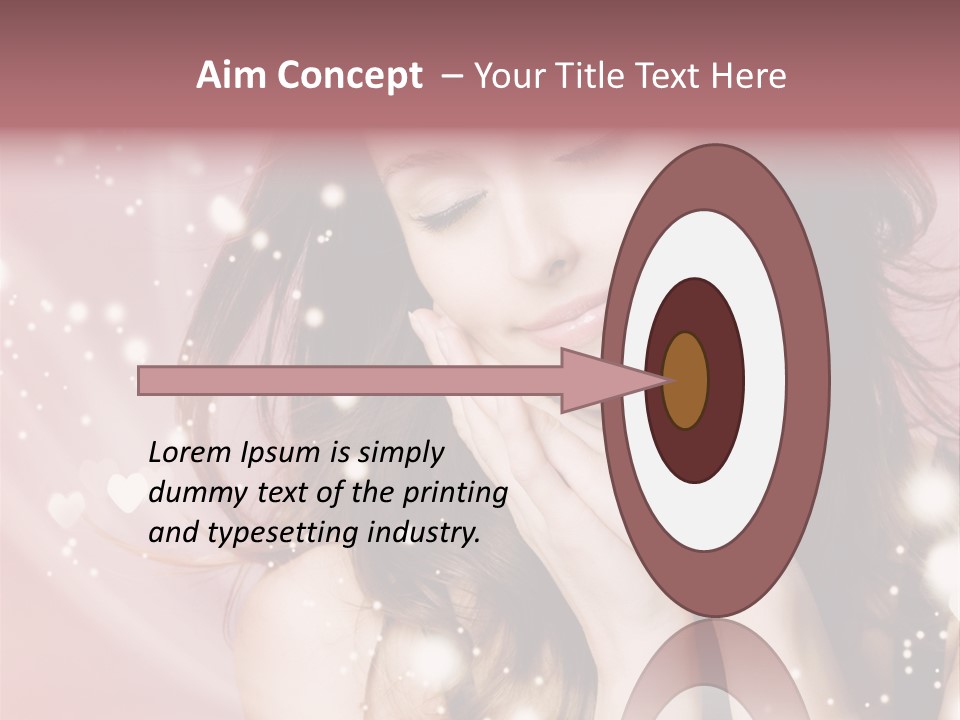 Aim Concept – Your Title Text Here

Lorem Ipsum is simply dummy text of the printing and typesetting industry.